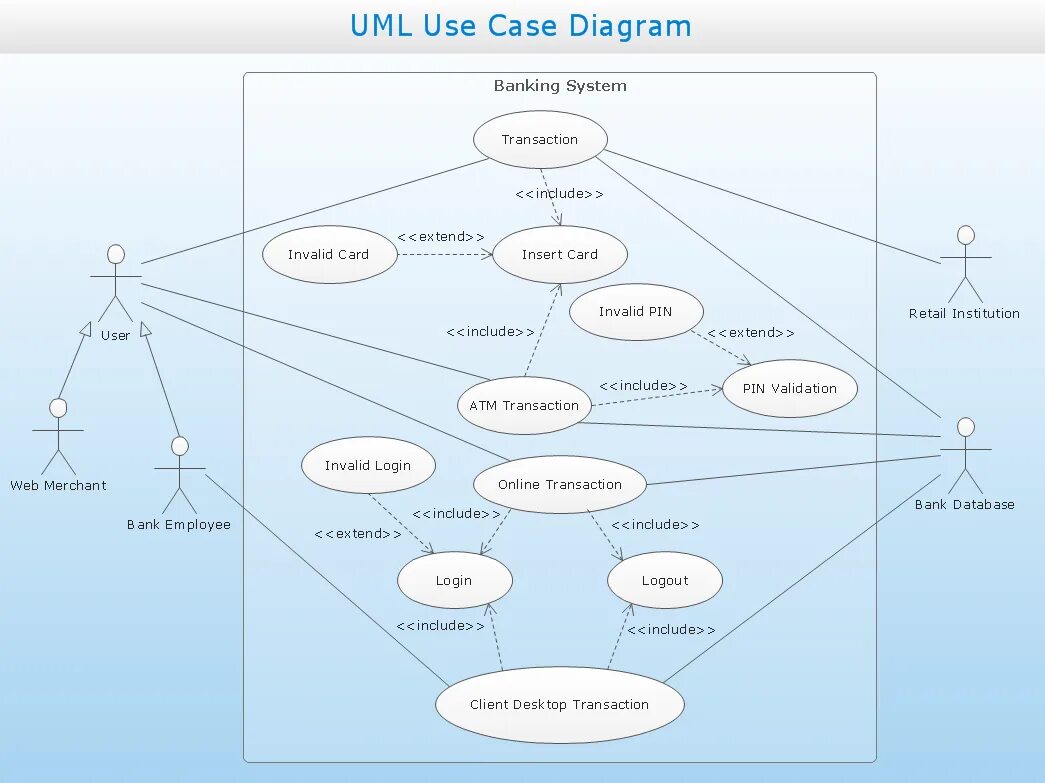 UML Use Case Diagram

Banking System

Transaction

<<include>>

Invalid Card

<<extend>>

Insert Card

User

Retail Institution

Invalid PIN

<<include>>

<<extend>>

<<include>>

ATM Transaction

PIN Validation

Web Merchant

Bank Employee

Invalid Login

Online Transaction

Bank Database

<<include>>

<<include>>

<<extend>>

Login

Logout

<<include>>

<<include>>

Client Desktop Transaction